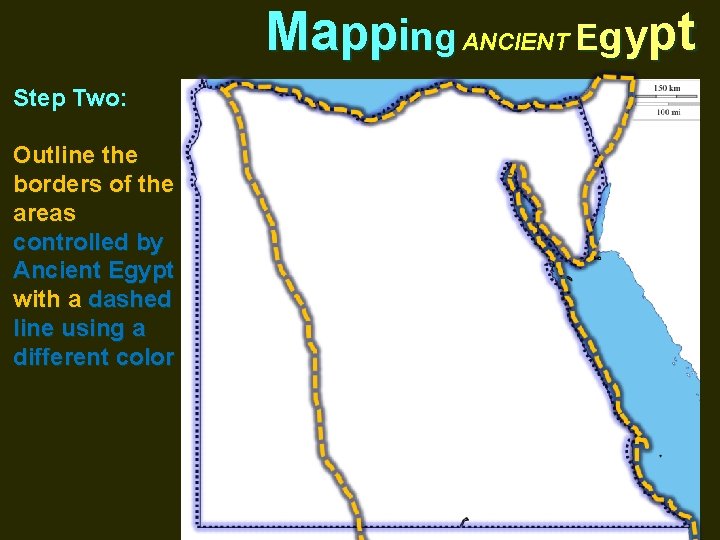 Mapping ANCIENT Egypt

Step Two:

Outline the borders of the areas controlled by Ancient Egypt with a dashed line using a different color

150 km
100 mi